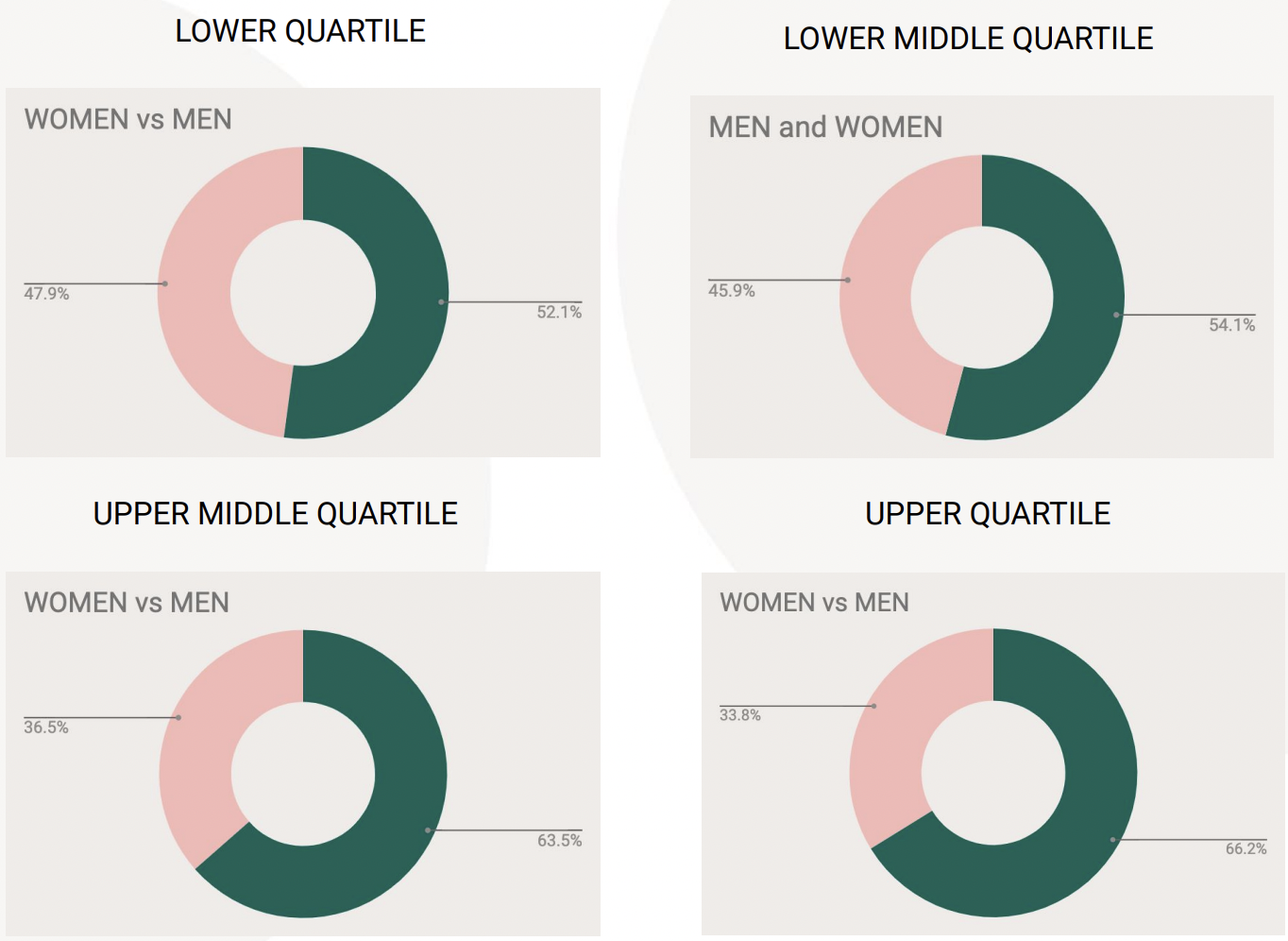 LOWER QUARTILE

WOMEN vs MEN

47.9%

52.1%

LOWER MIDDLE QUARTILE

MEN and WOMEN

45.9%

54.1%

UPPER MIDDLE QUARTILE

WOMEN vs MEN

36.5%

63.5%

UPPER QUARTILE

WOMEN vs MEN

33.8%

66.2%